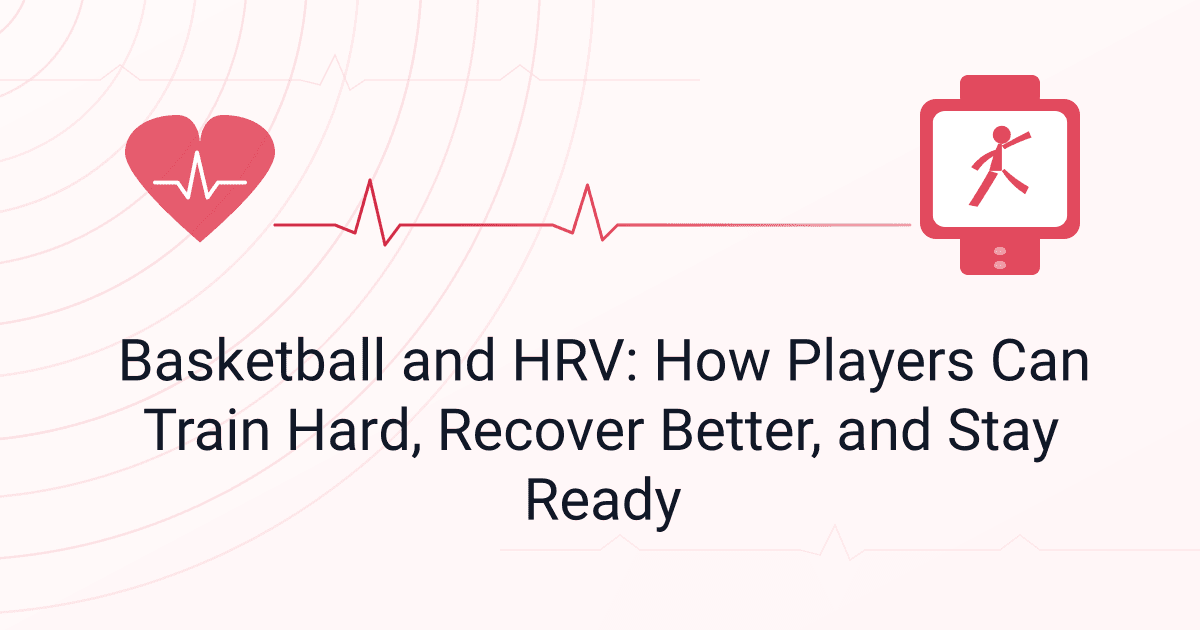 Basketball and HRV: How Players Can Train Hard, Recover Better, and Stay Ready